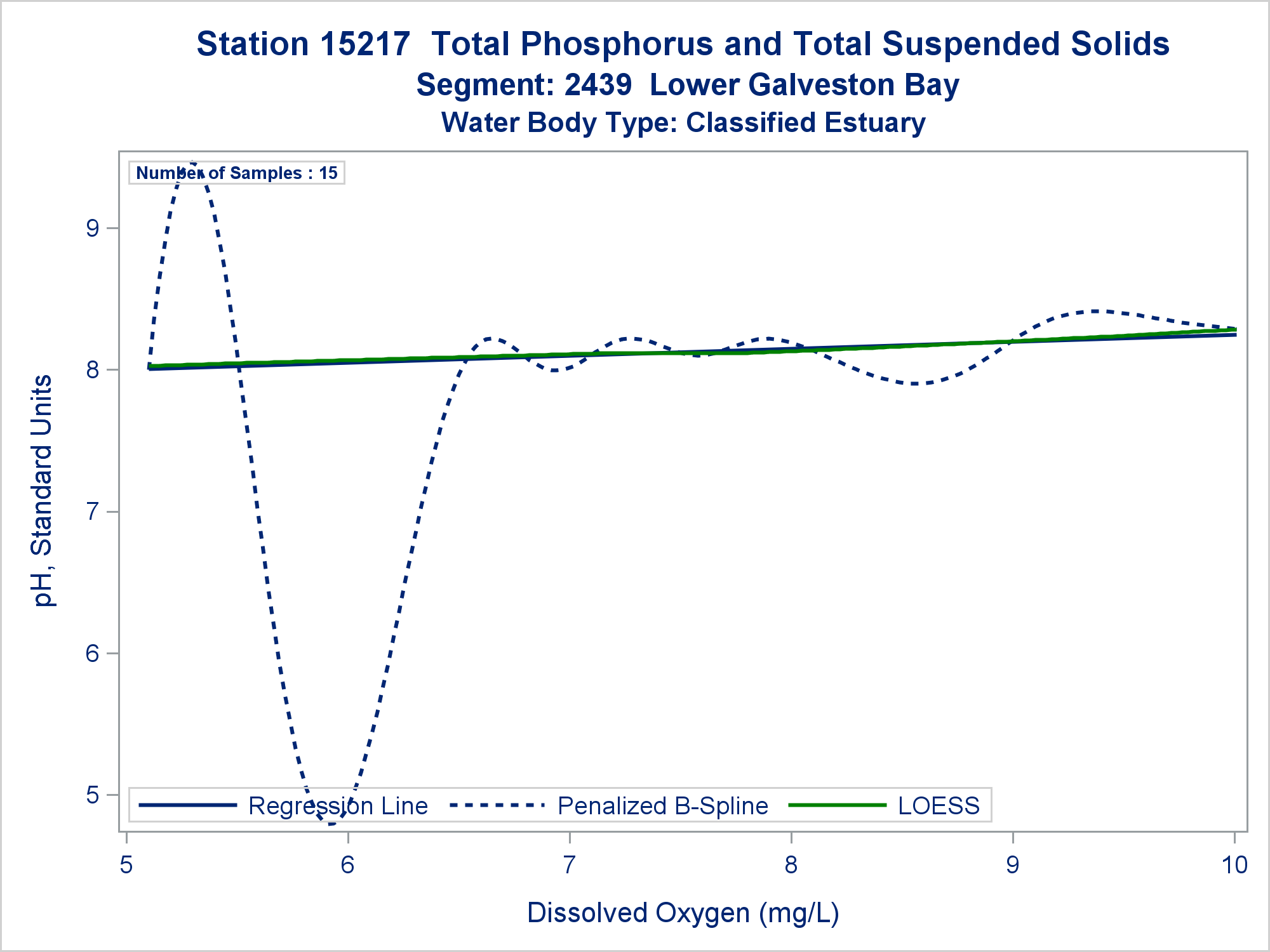 Station 15217  Total Phosphorus and Total Suspended Solids
Segment: 2439  Lower Galveston Bay
Water Body Type: Classified Estuary

Number of Samples : 15

pH, Standard Units

9
8
7
6
5

Regression Line
Penalized B-Spline
LOESS

5
6
7
8
9
10

Dissolved Oxygen (mg/L)